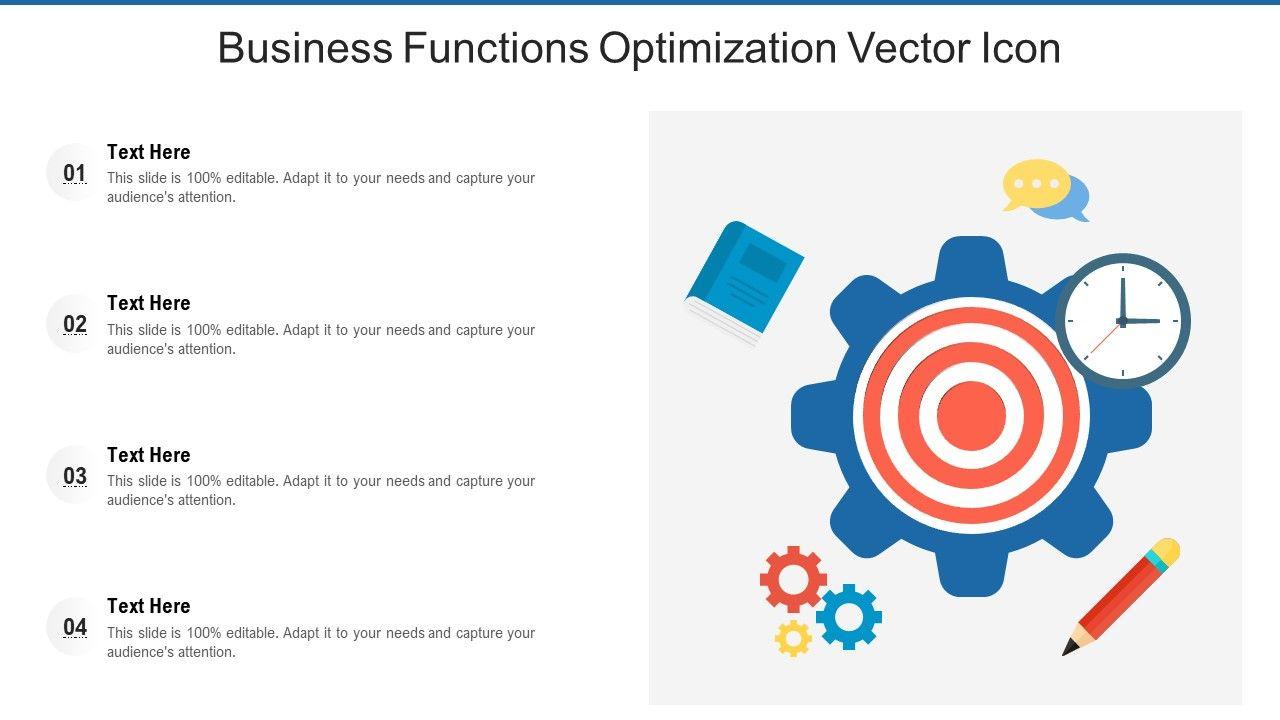 Business Functions Optimization Vector Icon

01
Text Here
This slide is 100% editable. Adapt it to your needs and capture your audience's attention.

02
Text Here
This slide is 100% editable. Adapt it to your needs and capture your audience's attention.

03
Text Here
This slide is 100% editable. Adapt it to your needs and capture your audience's attention.

04
Text Here
This slide is 100% editable. Adapt it to your needs and capture your audience's attention.